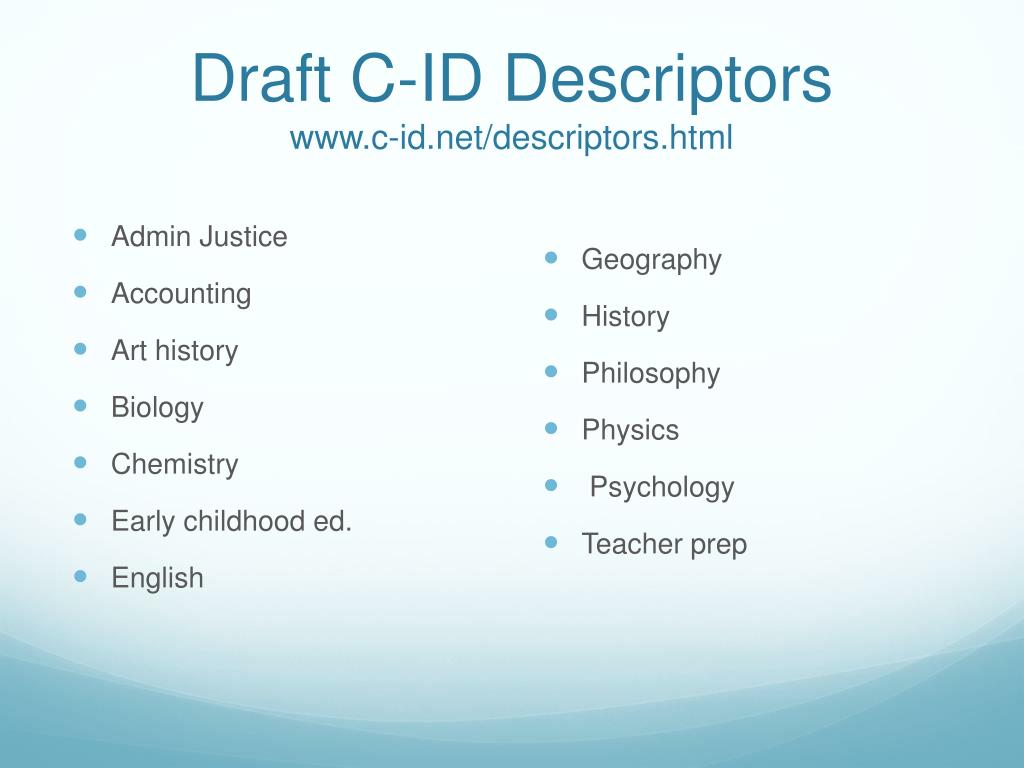 Draft C-ID Descriptors
www.c-id.net/descriptors.html

- Admin Justice
- Accounting
- Art history
- Biology
- Chemistry
- Early childhood ed.
- English

- Geography
- History
- Philosophy
- Physics
- Psychology
- Teacher prep